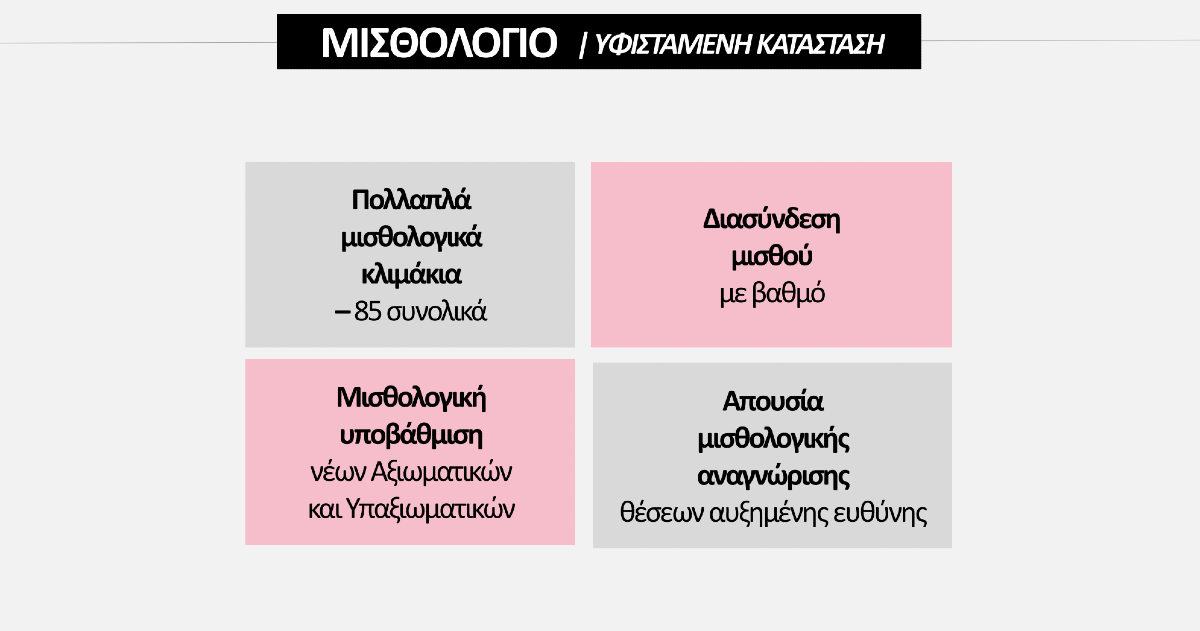 ΜΙΣΘΟΛΟΓΙΟ | ΥΦΙΣΤΑΜΕΝΗ ΚΑΤΑΣΤΑΣΗ

Πολλαπλά μισθολογικά κλιμάκια – 85 συνολικά

Διασύνδεση μισθού με βαθμό

Μισθολογική υποβάθμιση νέων Αξιωματικών και Υπαξιωματικών

Απουσία μισθολογικής αναγνώρισης θέσεων αυξημένης ευθύνης